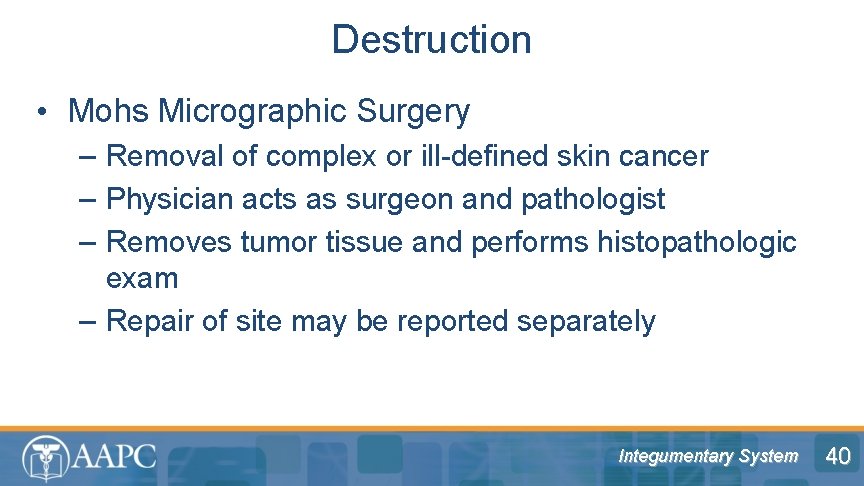 Destruction

• Mohs Micrographic Surgery
– Removal of complex or ill-defined skin cancer
– Physician acts as surgeon and pathologist
– Removes tumor tissue and performs histopathologic exam
– Repair of site may be reported separately

AAPC

Integumentary System

40